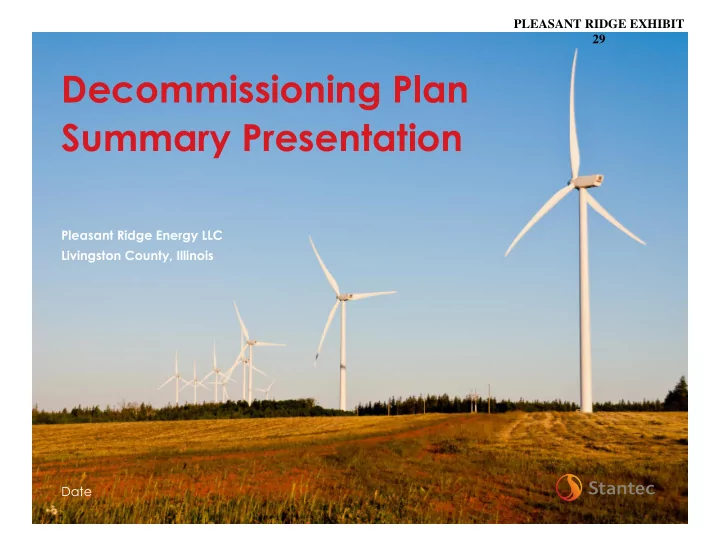 PLEASANT RIDGE EXHIBIT 29

Decommissioning Plan Summary Presentation

Pleasant Ridge Energy LLC
Livingston County, Illinois

Date

Stantec